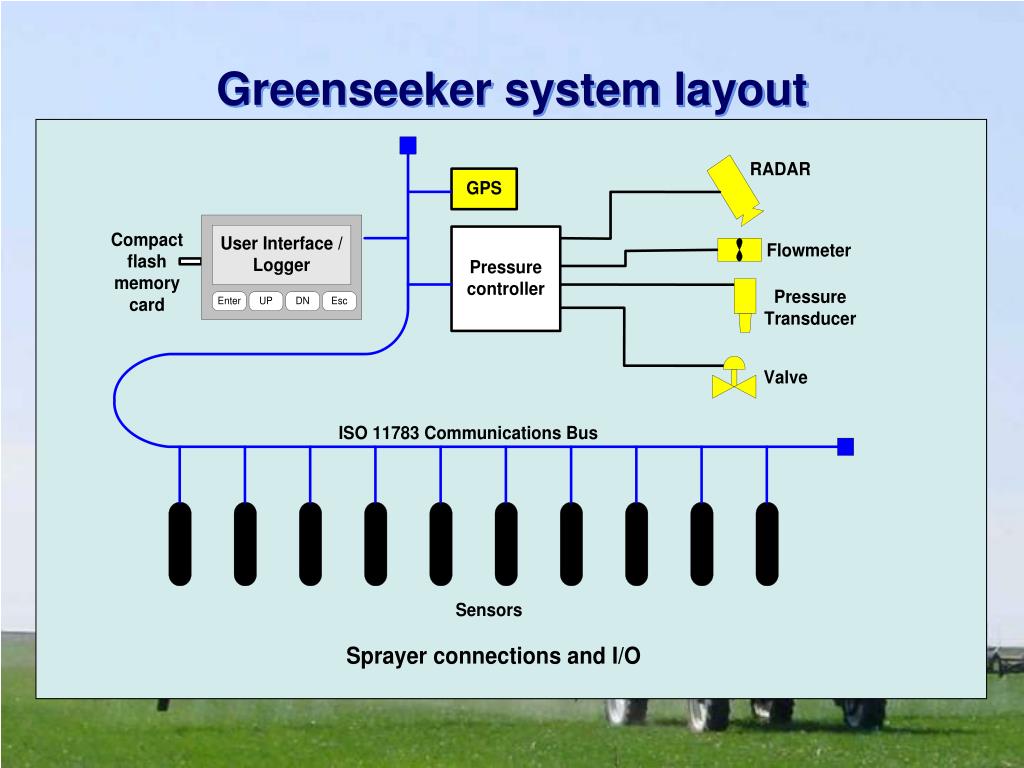 Greenseeker system layout

GPS

RADAR

Compact flash memory card

User Interface / Logger

Enter UP DN Esc

Pressure controller

Flowmeter

Pressure Transducer

Valve

ISO 11783 Communications Bus

Sensors

Sprayer connections and I/O